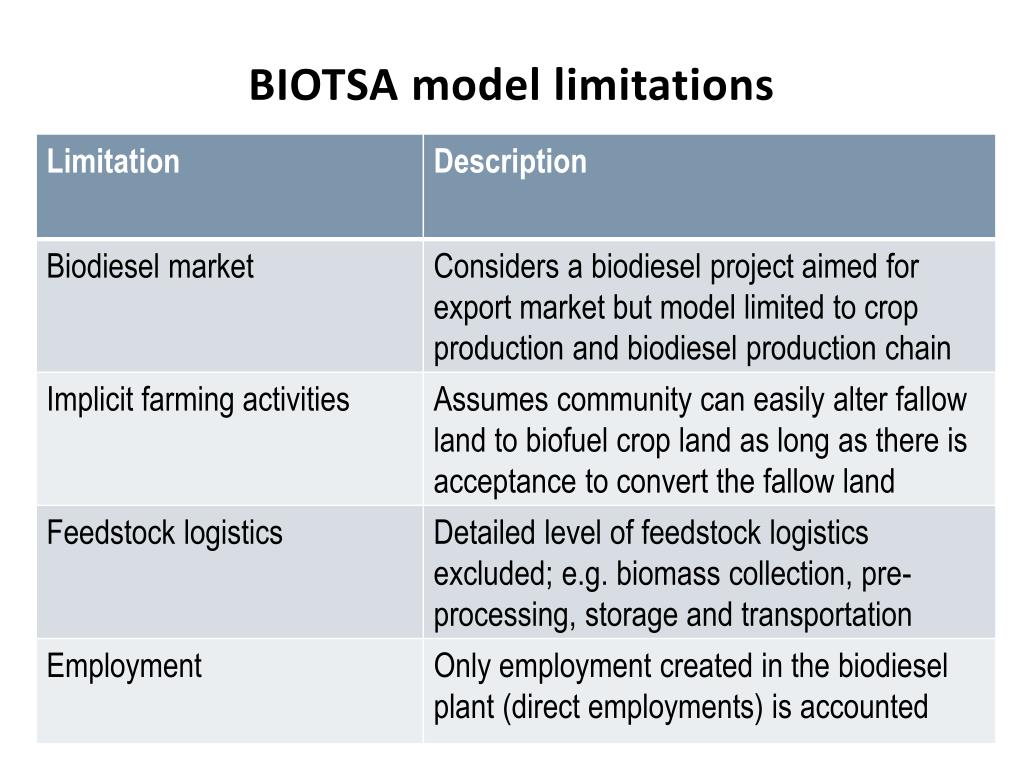 BIOTSA model limitations

| Limitation | Description |
|---|---|
| Biodiesel market | Considers a biodiesel project aimed for export market but model limited to crop production and biodiesel production chain |
| Implicit farming activities | Assumes community can easily alter fallow land to biofuel crop land as long as there is acceptance to convert the fallow land |
| Feedstock logistics | Detailed level of feedstock logistics excluded; e.g. biomass collection, pre-processing, storage and transportation |
| Employment | Only employment created in the biodiesel plant (direct employments) is accounted |